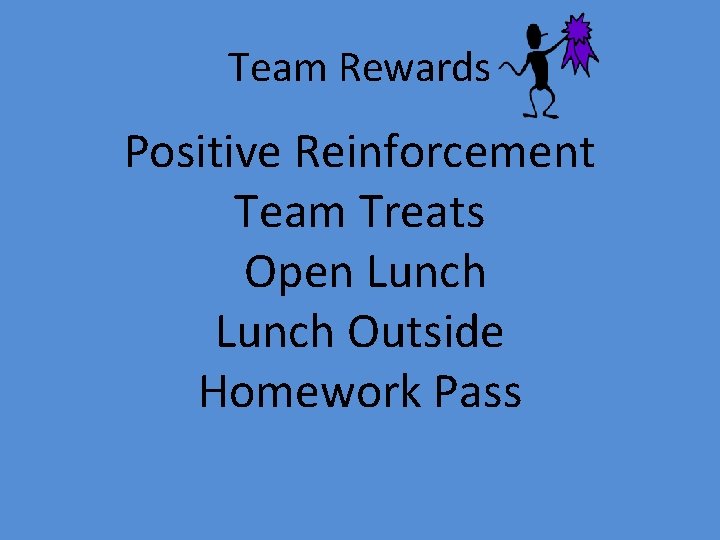 Team Rewards

Positive Reinforcement
Team Treats
Open Lunch
Lunch Outside
Homework Pass